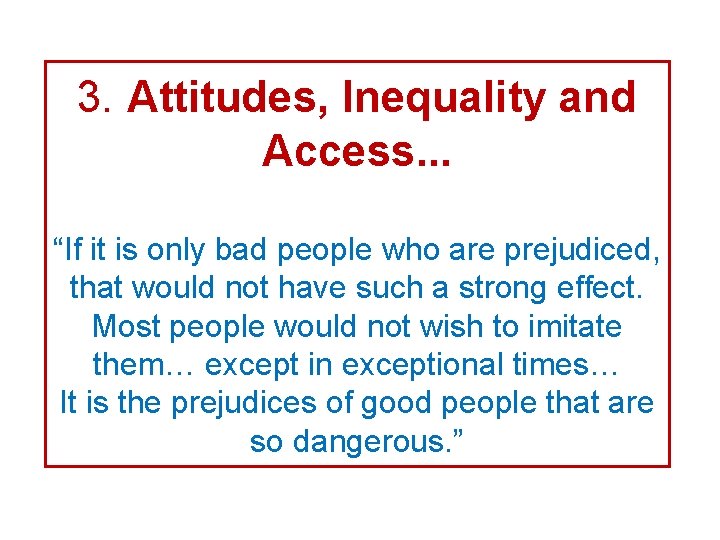 3. Attitudes, Inequality and Access...

“If it is only bad people who are prejudiced, that would not have such a strong effect. Most people would not wish to imitate them… except in exceptional times… It is the prejudices of good people that are so dangerous.”